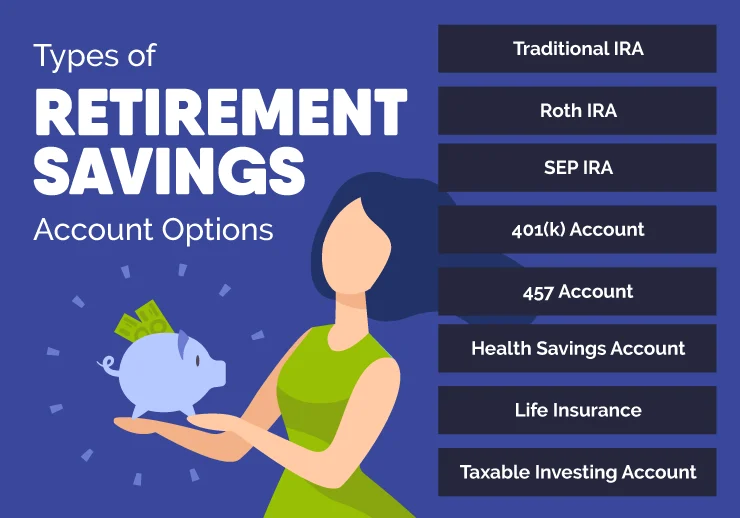 Types of
RETIREMENT SAVINGS
Account Options

Traditional IRA

Roth IRA

SEP IRA

401(k) Account

457 Account

Health Savings Account

Life Insurance

Taxable Investing Account